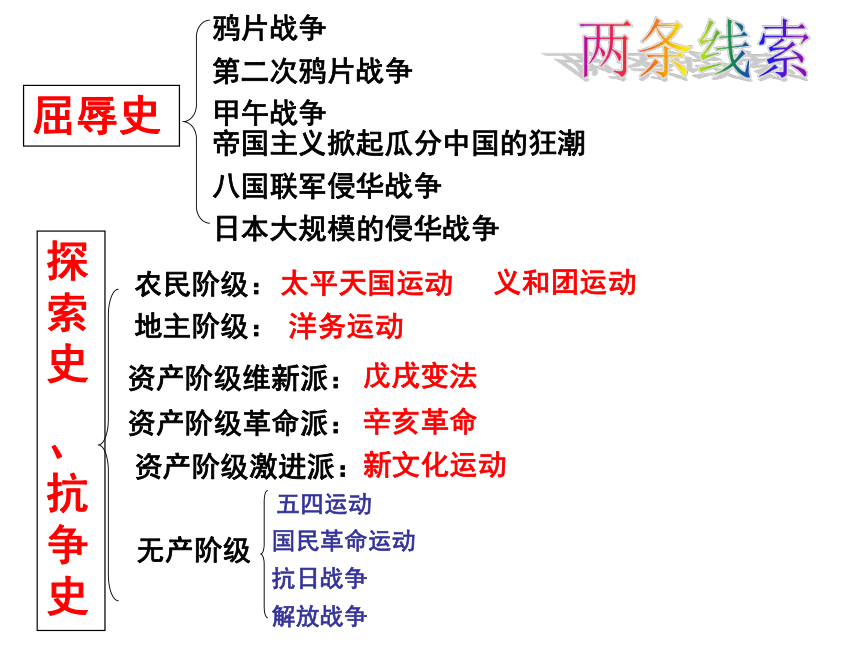 两条线索

屈辱史

鸦片战争
第二次鸦片战争
甲午战争
帝国主义掀起瓜分中国的狂潮
八国联军侵华战争
日本大规模的侵华战争

探索史、抗争史

农民阶级：太平天国运动　义和团运动
地主阶级：洋务运动
资产阶级维新派：戊戌变法
资产阶级革命派：辛亥革命
资产阶级激进派：新文化运动
无产阶级
五四运动
国民革命运动
抗日战争
解放战争